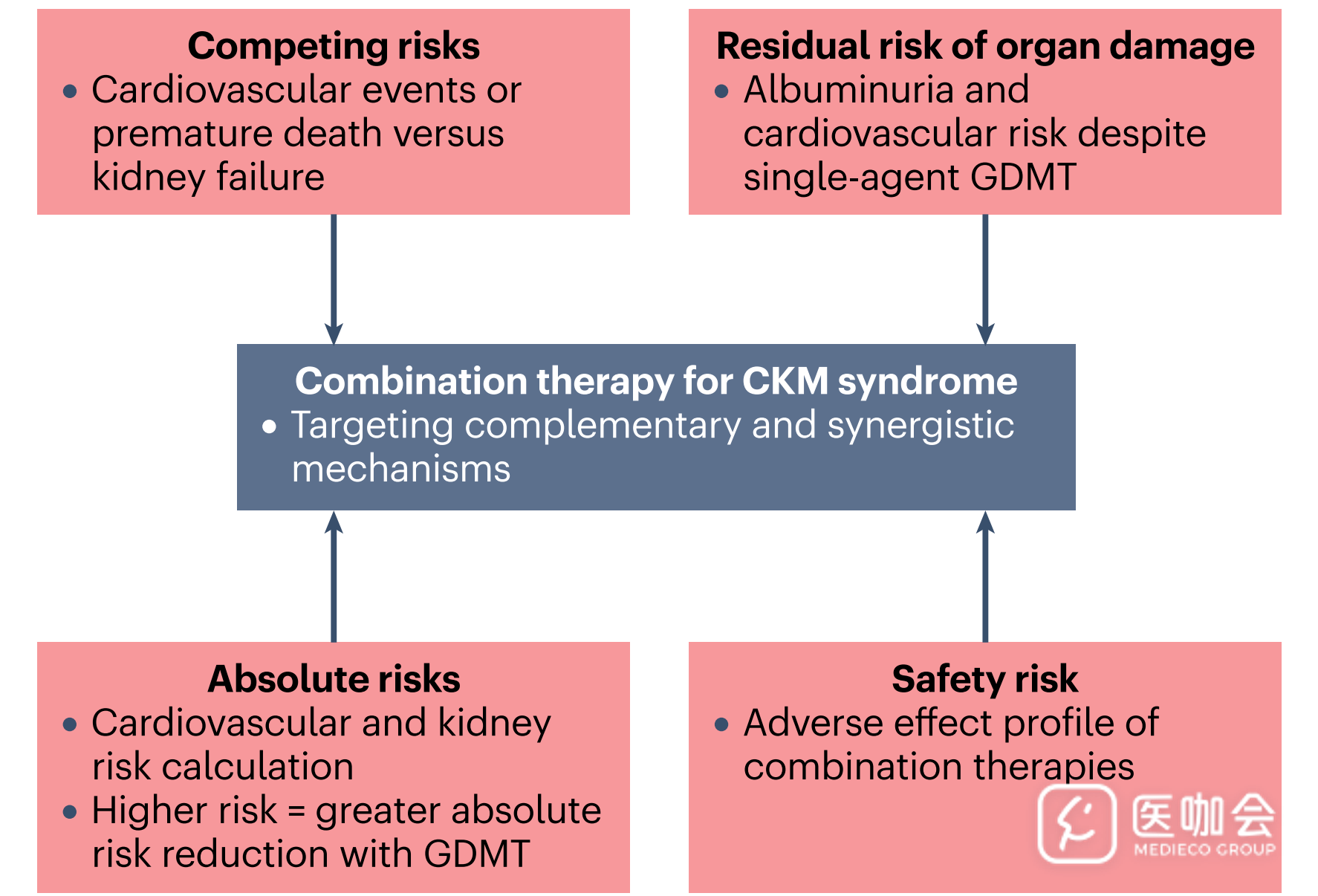 Competing risks
• Cardiovascular events or premature death versus kidney failure

Residual risk of organ damage
• Albuminuria and cardiovascular risk despite single-agent GDMT

Combination therapy for CKM syndrome
• Targeting complementary and synergistic mechanisms

Absolute risks
• Cardiovascular and kidney risk calculation
• Higher risk = greater absolute risk reduction with GDMT

Safety risk
• Adverse effect profile of combination therapies

医咖会
MEDIECO GROUP